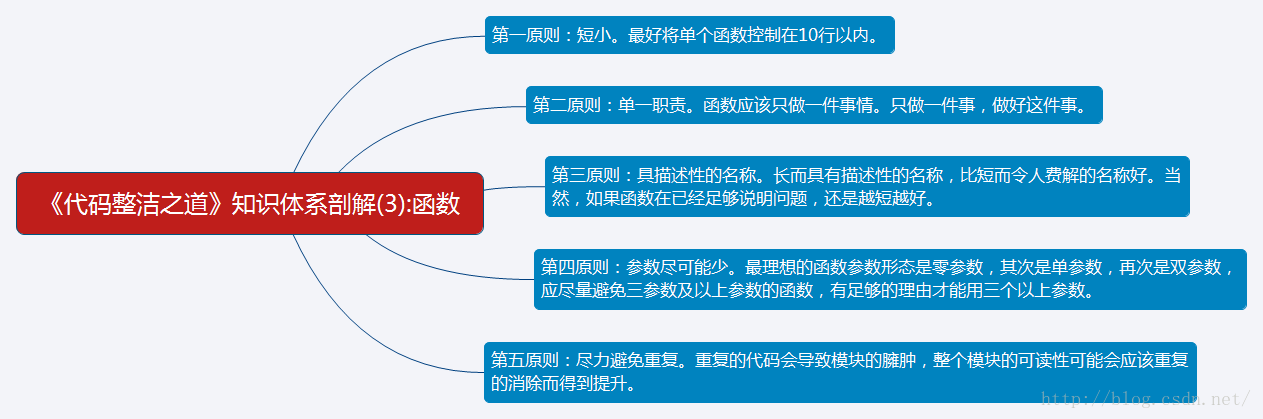 《代码整洁之道》知识体系剖解(3):函数

第一原则：短小。最好将单个函数控制在10行以内。

第二原则：单一职责。函数应该只做一件事情。只做一件事，做好这件事。

第三原则：具描述性的名称。长而具有描述性的名称，比短而令人费解的名称好。当然，如果函数在已经足够说明问题，还是越短越好。

第四原则：参数尽可能少。最理想的函数参数形态是零参数，其次是单参数，再次是双参数，应尽量避免三参数及以上参数的函数，有足够的理由才能用三个以上参数。

第五原则：尽力避免重复。重复的代码会导致模块的臃肿，整个模块的可读性可能会应该重复的消除而得到提升。

http://blog.csdn.net/